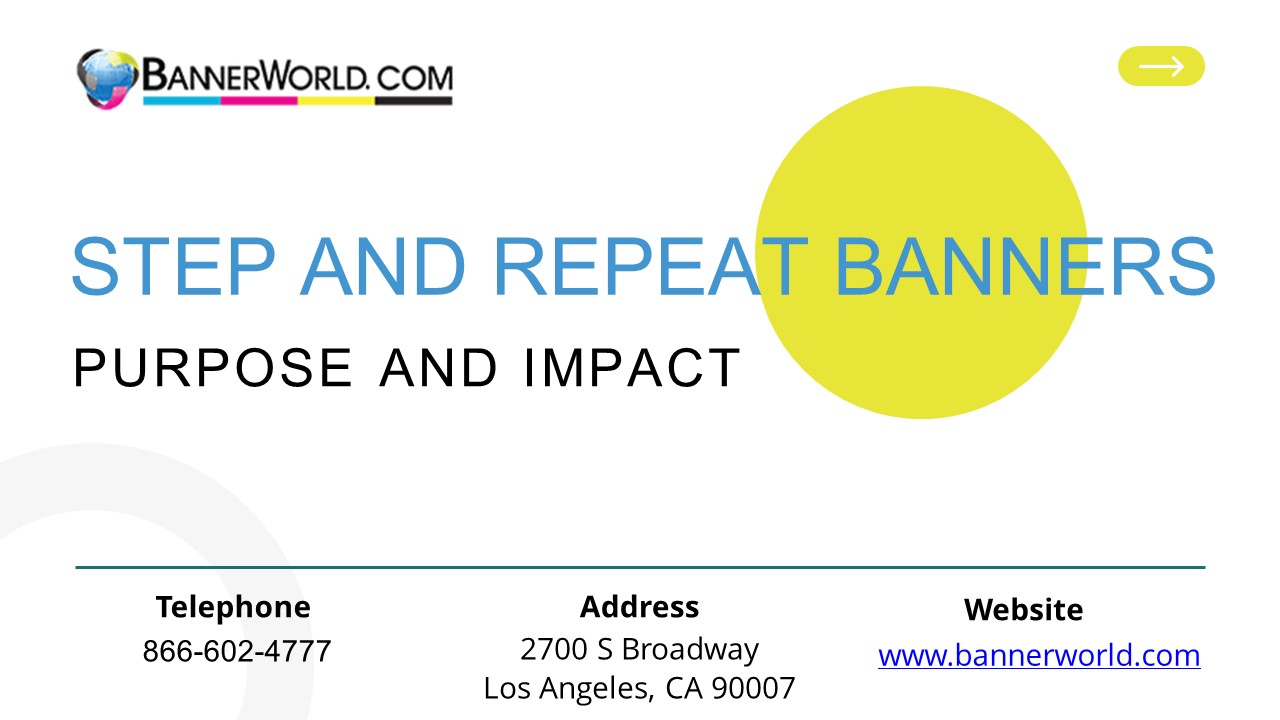 BANNERWORLD.COM

STEP AND REPEAT BANNERS

PURPOSE AND IMPACT

Telephone
866-602-4777

Address
2700 S Broadway
Los Angeles, CA 90007

Website
www.bannerworld.com